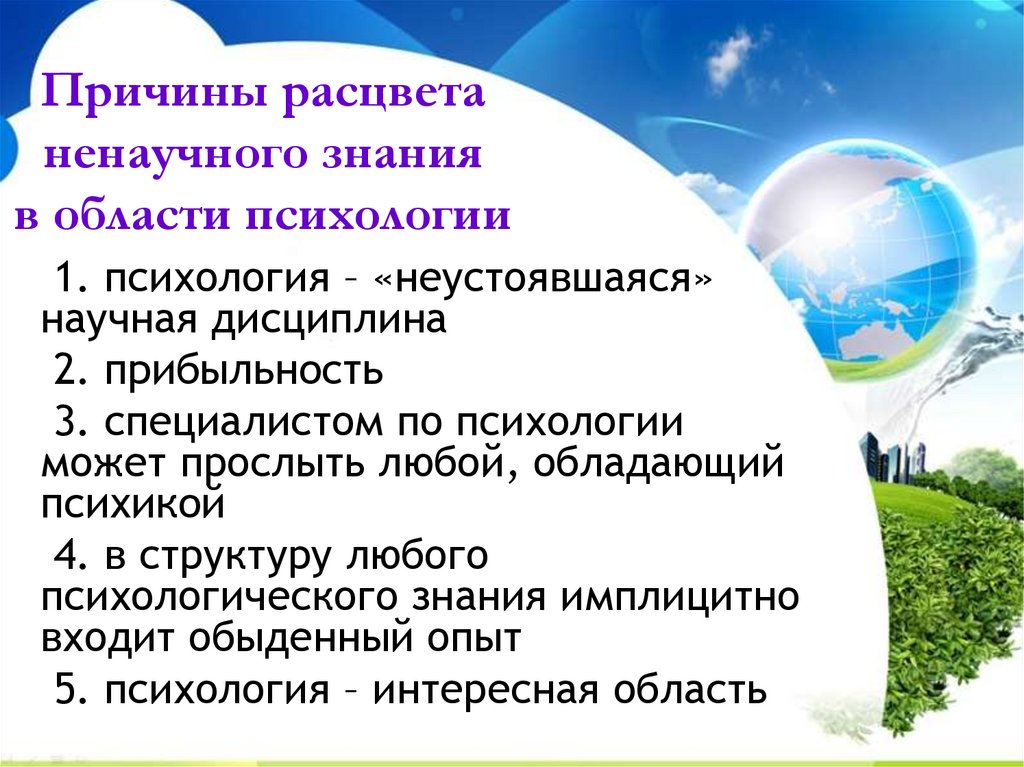 Причины расцвета ненаучного знания в области психологии

1. психология – «неустоявшаяся» научная дисциплина

2. прибыльность

3. специалистом по психологии может прослыть любой, обладающий психикой

4. в структуру любого психологического знания имплицитно входит обыденный опыт

5. психология – интересная область